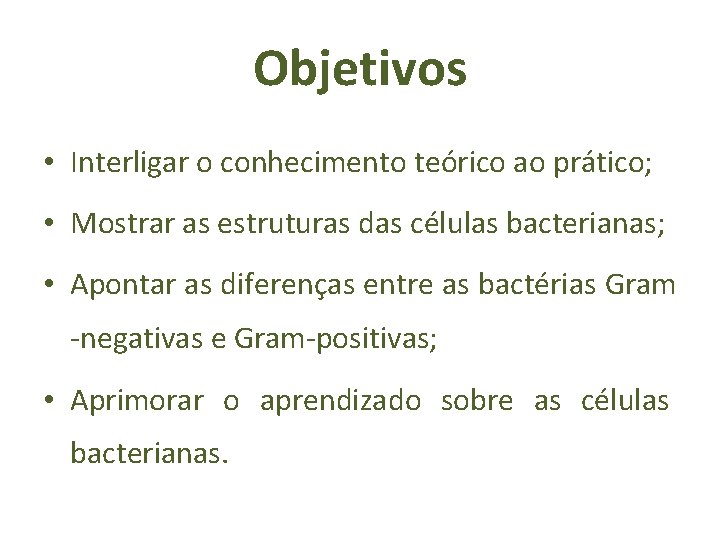 Objetivos

• Interligar o conhecimento teórico ao prático;

• Mostrar as estruturas das células bacterianas;

• Apontar as diferenças entre as bactérias Gram -negativas e Gram-positivas;

• Aprimorar o aprendizado sobre as células bacterianas.